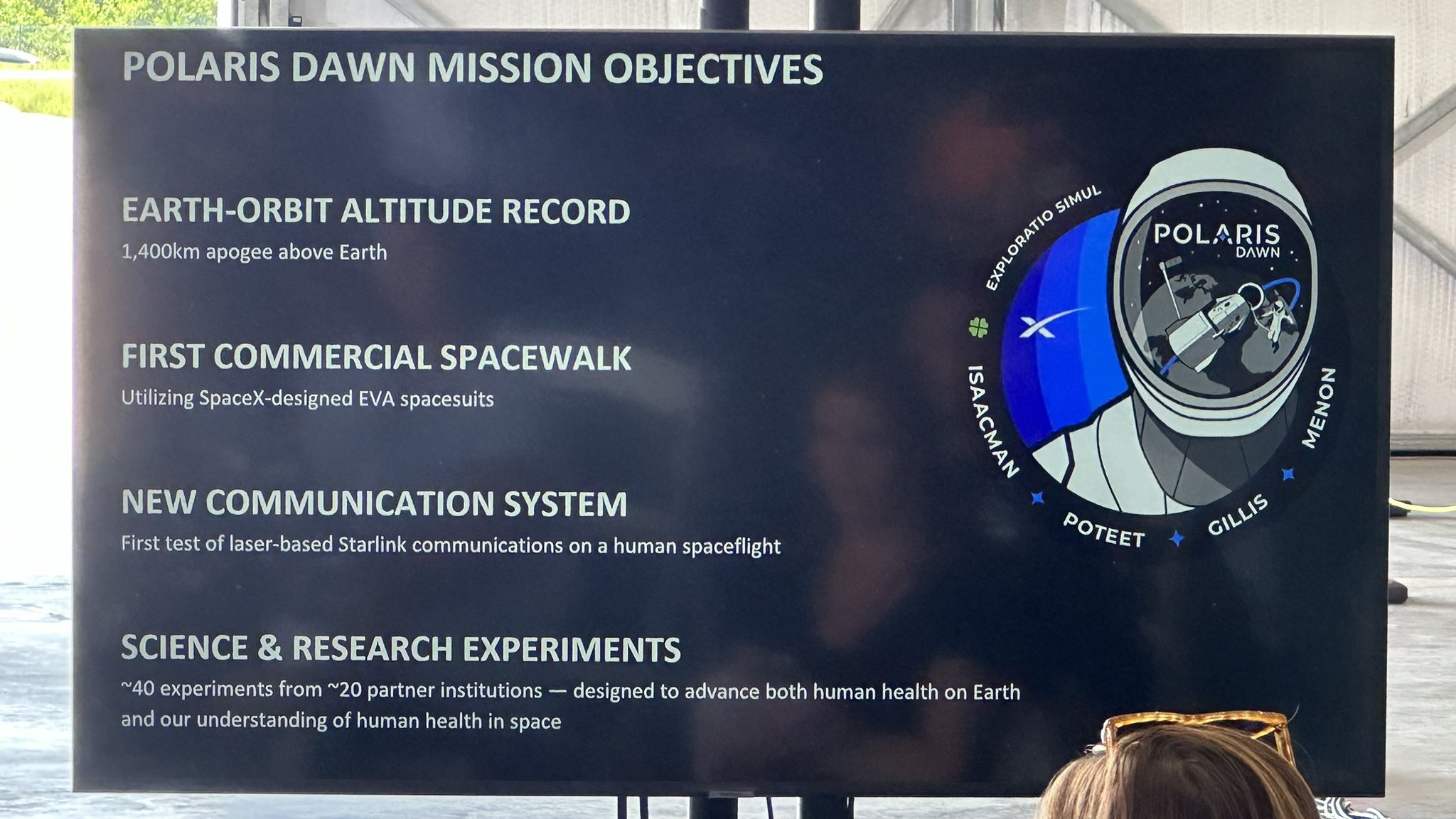 POLARIS DAWN MISSION OBJECTIVES

EARTH-ORBIT ALTITUDE RECORD
1,400km apogee above Earth

FIRST COMMERCIAL SPACEWALK
Utilizing SpaceX-designed EVA spacesuits

NEW COMMUNICATION SYSTEM
First test of laser-based Starlink communications on a human spaceflight

SCIENCE & RESEARCH EXPERIMENTS
~40 experiments from ~20 partner institutions — designed to advance both human health on Earth and our understanding of human health in space

EXPLORATIO SIMUL
POLARIS
DAWN
ISAACMAN
POTEET
GILLIS
MENON